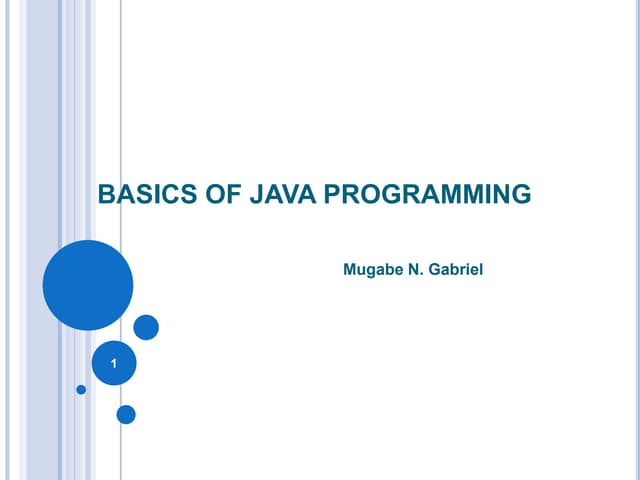 BASICS OF JAVA PROGRAMMING

Mugabe N. Gabriel

1